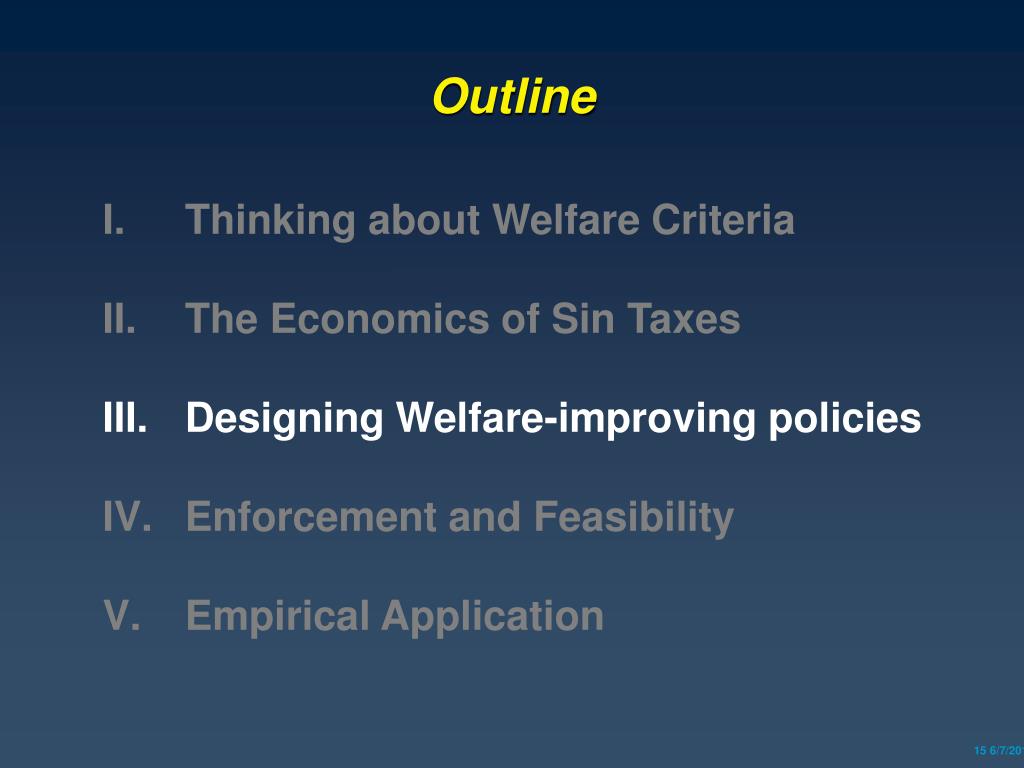 Outline

I. Thinking about Welfare Criteria

II. The Economics of Sin Taxes

III. Designing Welfare-improving policies

IV. Enforcement and Feasibility

V. Empirical Application

15 6/7/20